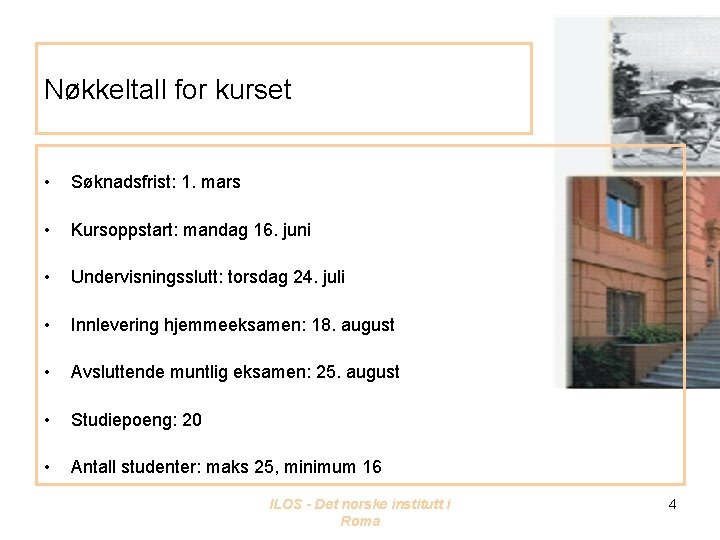 Nøkkeltall for kurset

• Søknadsfrist: 1. mars

• Kursoppstart: mandag 16. juni

• Undervisningsslutt: torsdag 24. juli

• Innlevering hjemmeeksamen: 18. august

• Avsluttende muntlig eksamen: 25. august

• Studiepoeng: 20

• Antall studenter: maks 25, minimum 16

ILOS - Det norske institutt i Roma

4